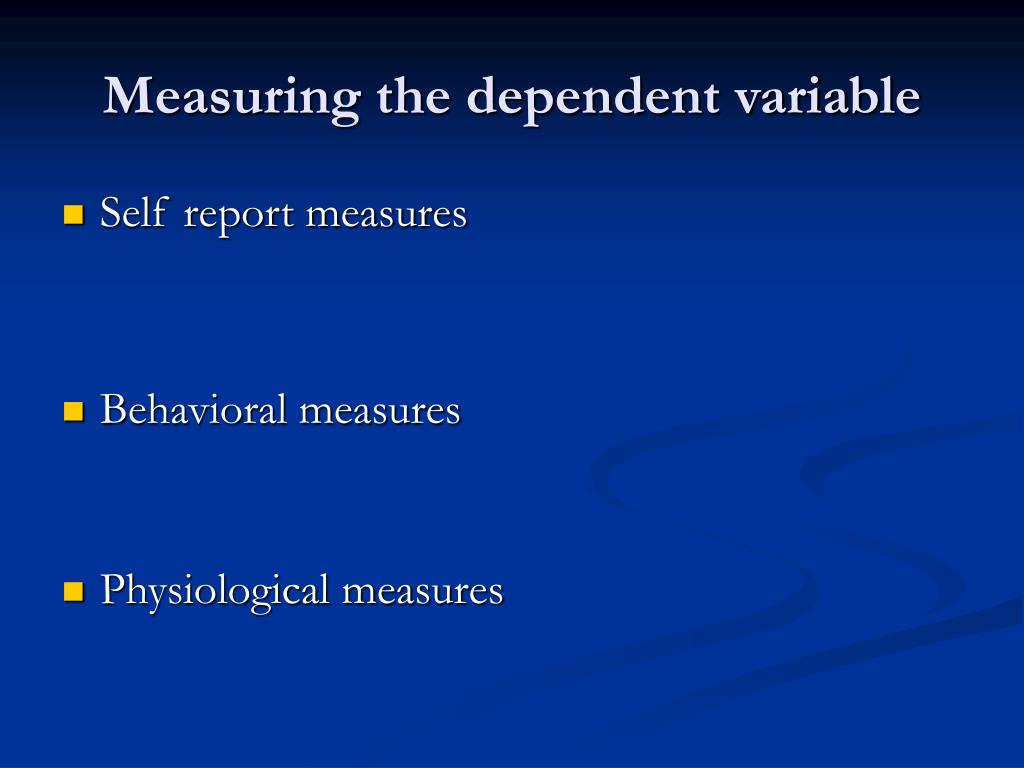 Measuring the dependent variable

Self report measures

Behavioral measures

Physiological measures